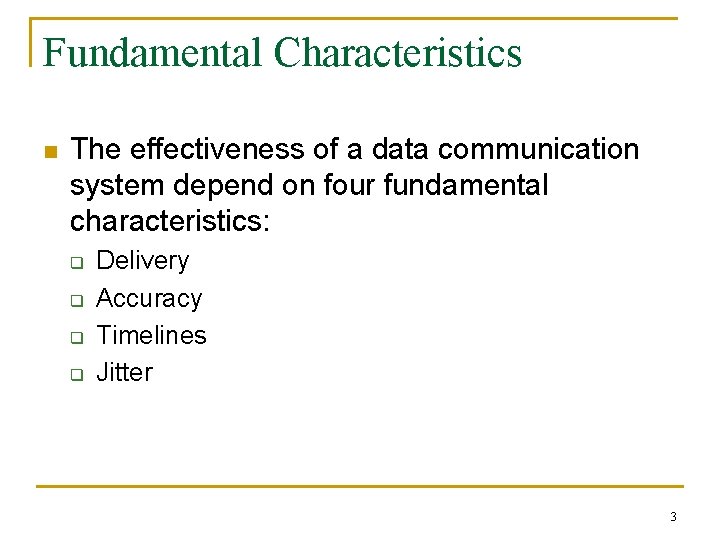 Fundamental Characteristics

The effectiveness of a data communication system depend on four fundamental characteristics:

Delivery
Accuracy
Timelines
Jitter

3